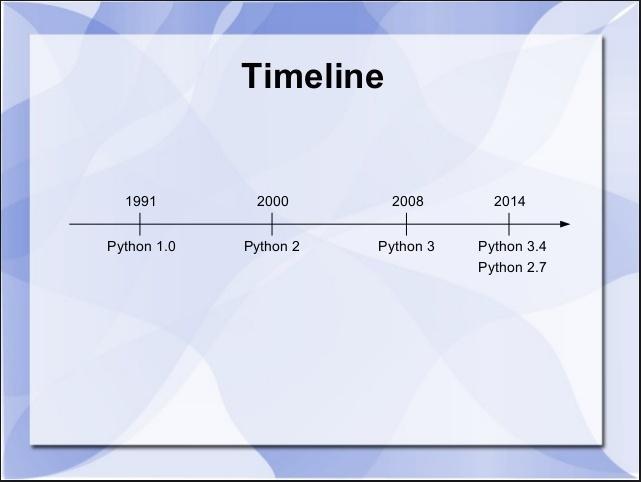 Timeline

1991
Python 1.0

2000
Python 2

2008
Python 3

2014
Python 3.4
Python 2.7